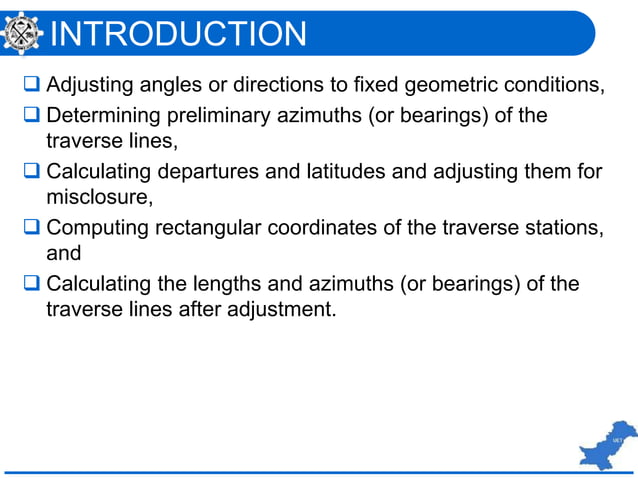 INTRODUCTION

❑ Adjusting angles or directions to fixed geometric conditions,

❑ Determining preliminary azimuths (or bearings) of the traverse lines,

❑ Calculating departures and latitudes and adjusting them for misclosure,

❑ Computing rectangular coordinates of the traverse stations, and

❑ Calculating the lengths and azimuths (or bearings) of the traverse lines after adjustment.

UET